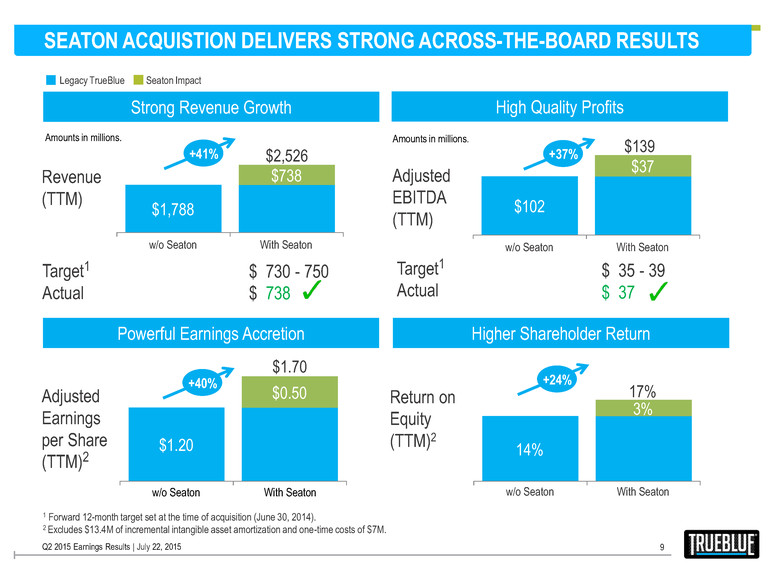 SEATON ACQUISTION DELIVERS STRONG ACROSS-THE-BOARD RESULTS

Legacy TrueBlue Seaton Impact

Strong Revenue Growth

Amounts in millions.

Revenue (TTM)

+41%

$2,526

$738

$1,788

w/o Seaton With Seaton

Target$^1$ $ 730 - 750
Actual $ 738 ✓

High Quality Profits

Amounts in millions.

Adjusted EBITDA (TTM)

+37%

$139

$37

$102

w/o Seaton With Seaton

Target$^1$ $ 35 - 39
Actual $ 37 ✓

Powerful Earnings Accretion

Adjusted Earnings per Share (TTM)$^2$

+40%

$1.70

$0.50

$1.20

w/o Seaton With Seaton

Higher Shareholder Return

Return on Equity (TTM)$^2$

+24%

17%

3%

14%

w/o Seaton With Seaton

$^1$ Forward 12-month target set at the time of acquisition (June 30, 2014).
$^2$ Excludes $13.4M of incremental intangible asset amortization and one-time costs of $7M.

Q2 2015 Earnings Results | July 22, 2015 9

TRUEBLUE